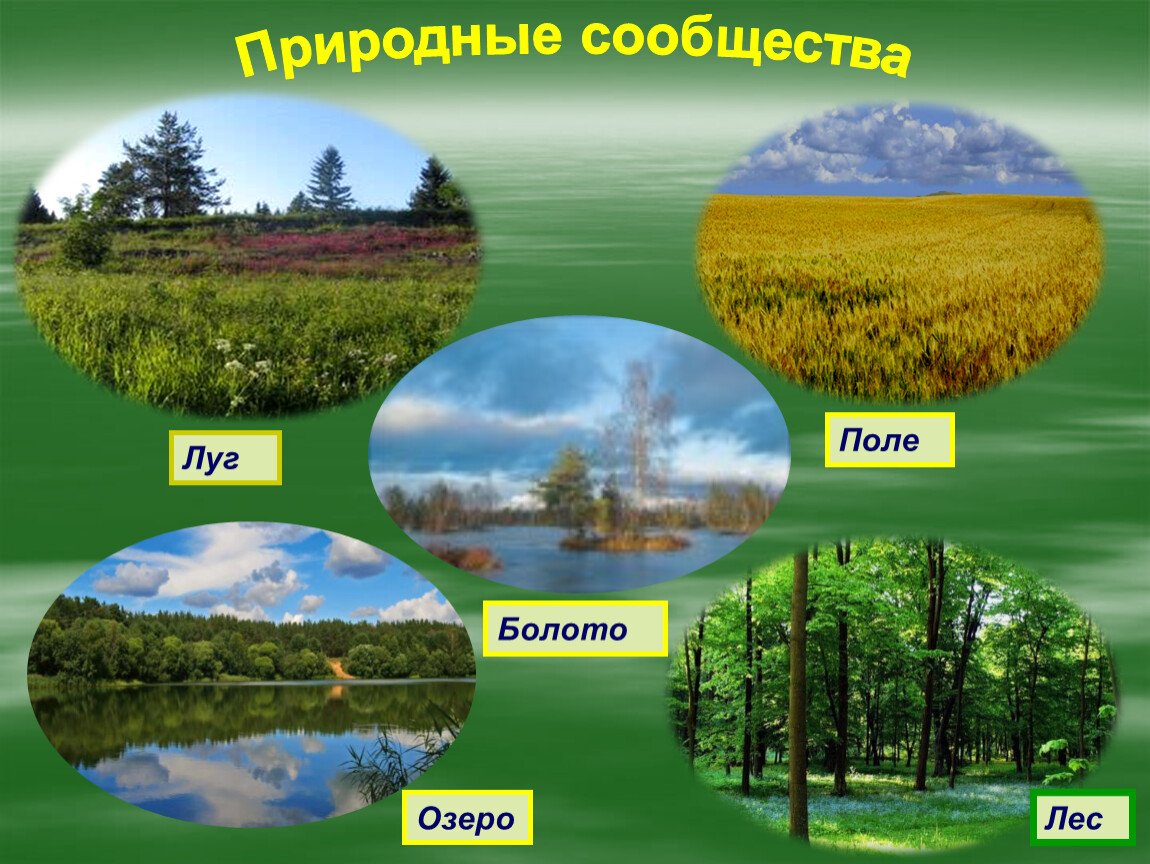 Природные сообщества

Луг

Поле

Болото

Озеро

Лес